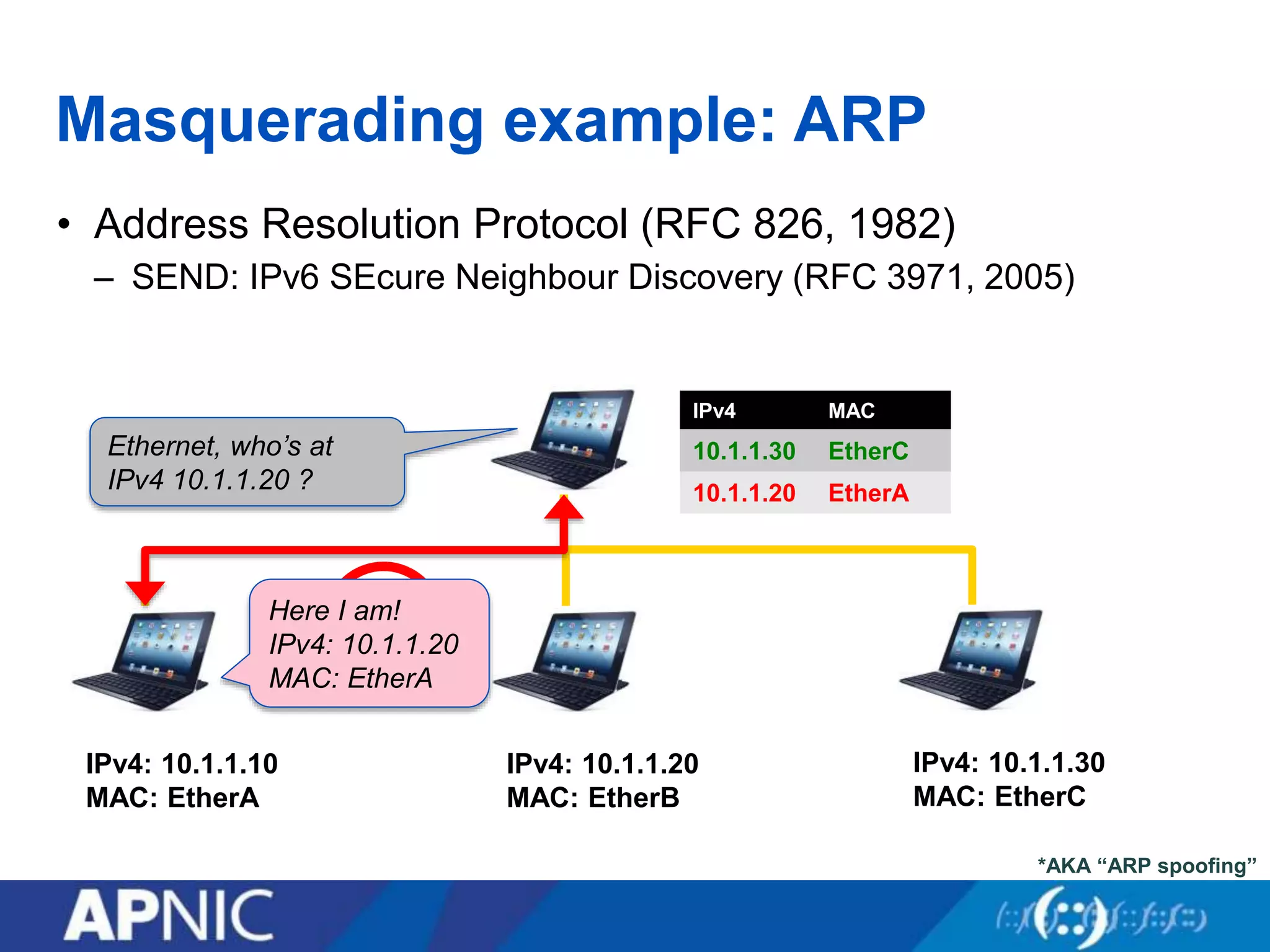 Masquerading example: ARP

• Address Resolution Protocol (RFC 826, 1982)
– SEND: IPv6 SEcure Neighbour Discovery (RFC 3971, 2005)

Ethernet, who's at IPv4 10.1.1.20 ?

| IPv4 | MAC |
|---|---|
| 10.1.1.30 | EtherC |
| 10.1.1.20 | EtherA |

Here I am!
IPv4: 10.1.1.20
MAC: EtherA

IPv4: 10.1.1.10
MAC: EtherA

IPv4: 10.1.1.20
MAC: EtherB

IPv4: 10.1.1.30
MAC: EtherC

*AKA "ARP spoofing"

APNIC